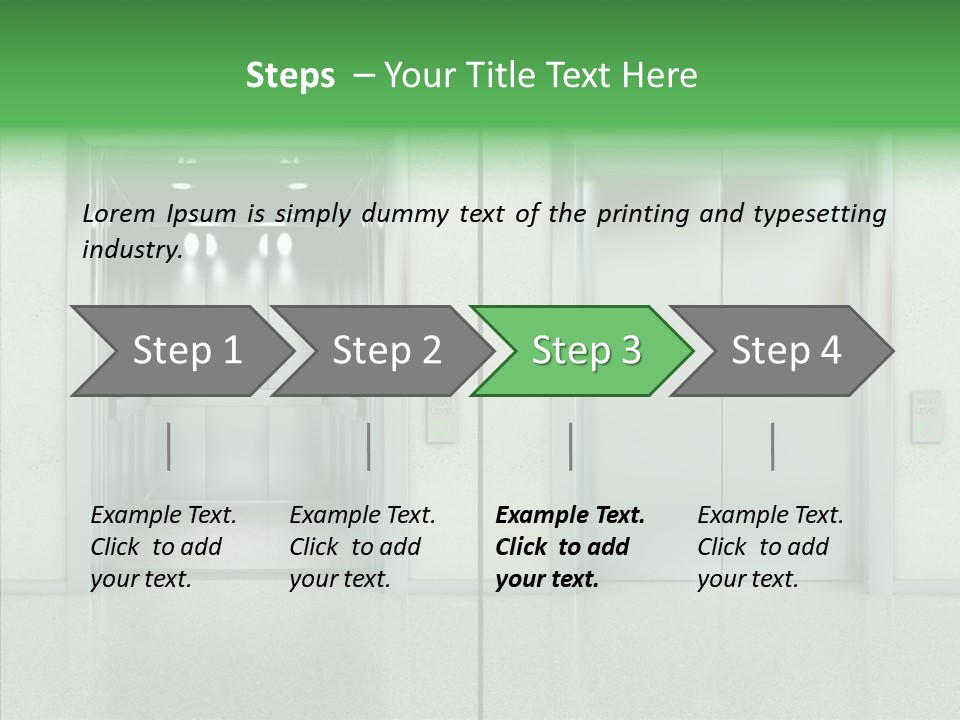 Steps – Your Title Text Here

Lorem Ipsum is simply dummy text of the printing and typesetting industry.

Step 1

Step 2

Step 3

Step 4

Example Text. Click to add your text.

Example Text. Click to add your text.

Example Text. Click to add your text.

Example Text. Click to add your text.